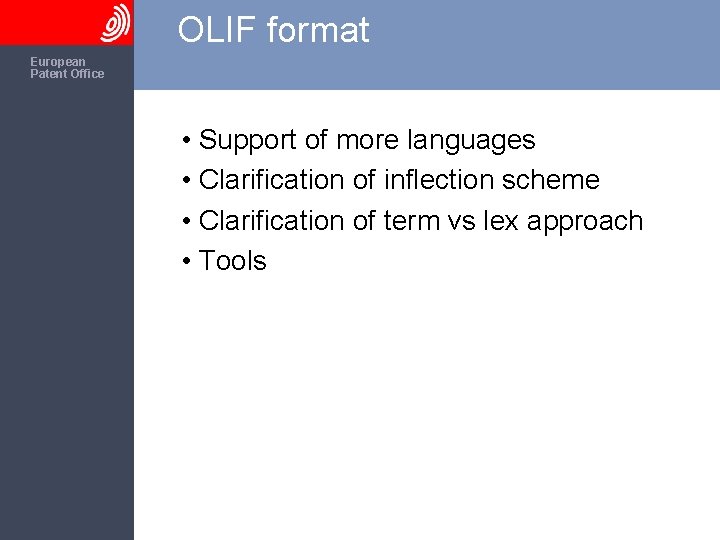 European Patent Office

OLIF format

• Support of more languages
• Clarification of inflection scheme
• Clarification of term vs lex approach
• Tools